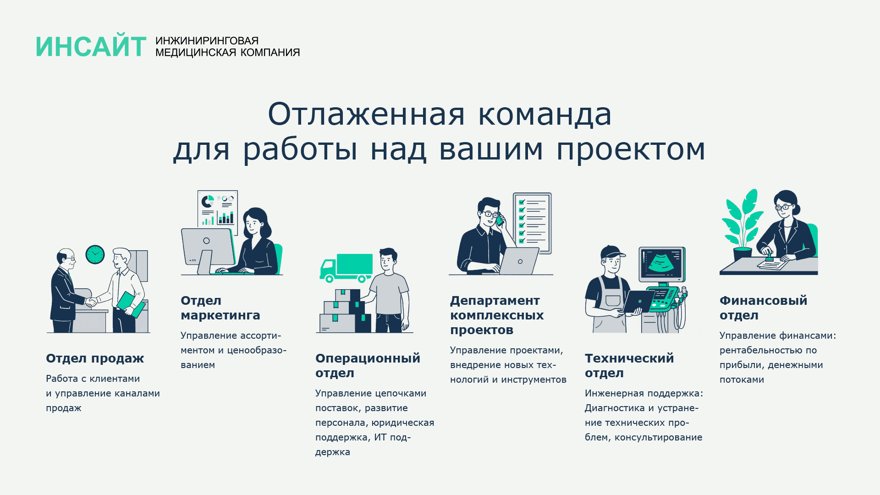 ИНСАЙТ ИНЖИНИРИНГОВАЯ МЕДИЦИНСКАЯ КОМПАНИЯ

Отлаженная команда для работы над вашим проектом

Отдел продаж

Работа с клиентами и управление каналами продаж

Отдел маркетинга

Управление ассортиментом и ценообразованием

Операционный отдел

Управление цепочками поставок, развитие персонала, юридическая поддержка, ИТ поддержка

Департамент комплексных проектов

Управление проектами, внедрение новых технологий и инструментов

Технический отдел

Инженерная поддержка: Диагностика и устранение технических проблем, консультирование

Финансовый отдел

Управление финансами: рентабельностью по прибыли, денежными потоками